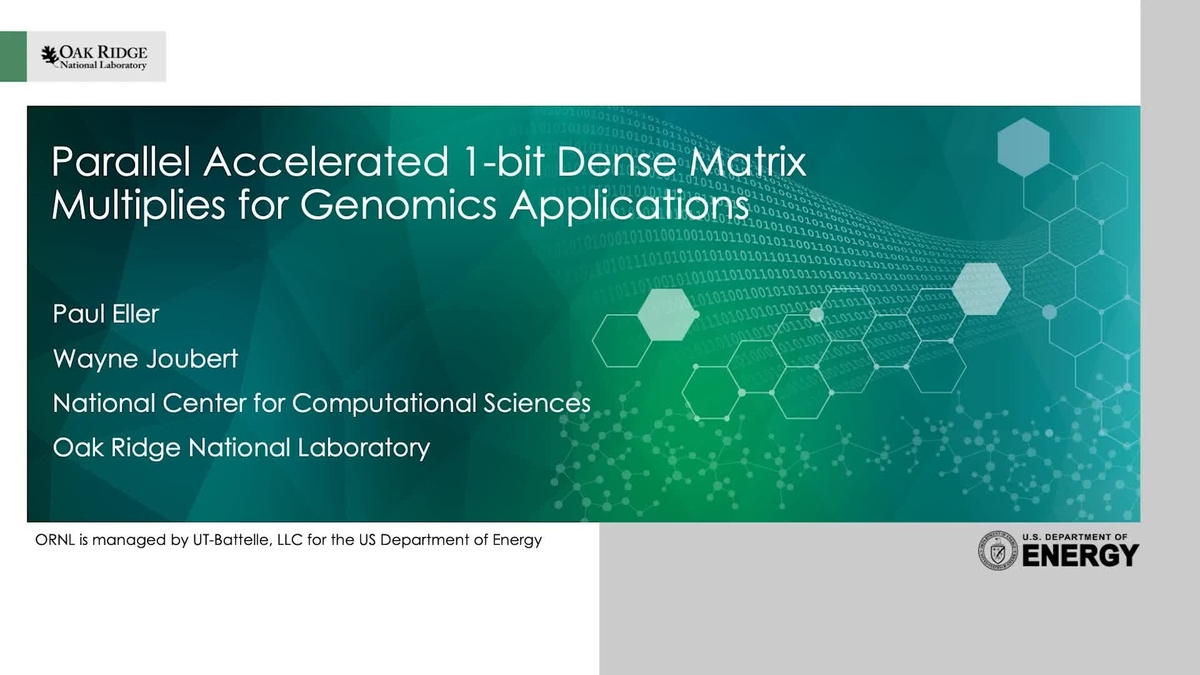 OAK RIDGE
National Laboratory

Parallel Accelerated 1-bit Dense Matrix Multiplies for Genomics Applications

Paul Eller

Wayne Joubert

National Center for Computational Sciences

Oak Ridge National Laboratory

ORNL is managed by UT-Battelle, LLC for the US Department of Energy

U.S. DEPARTMENT OF
ENERGY